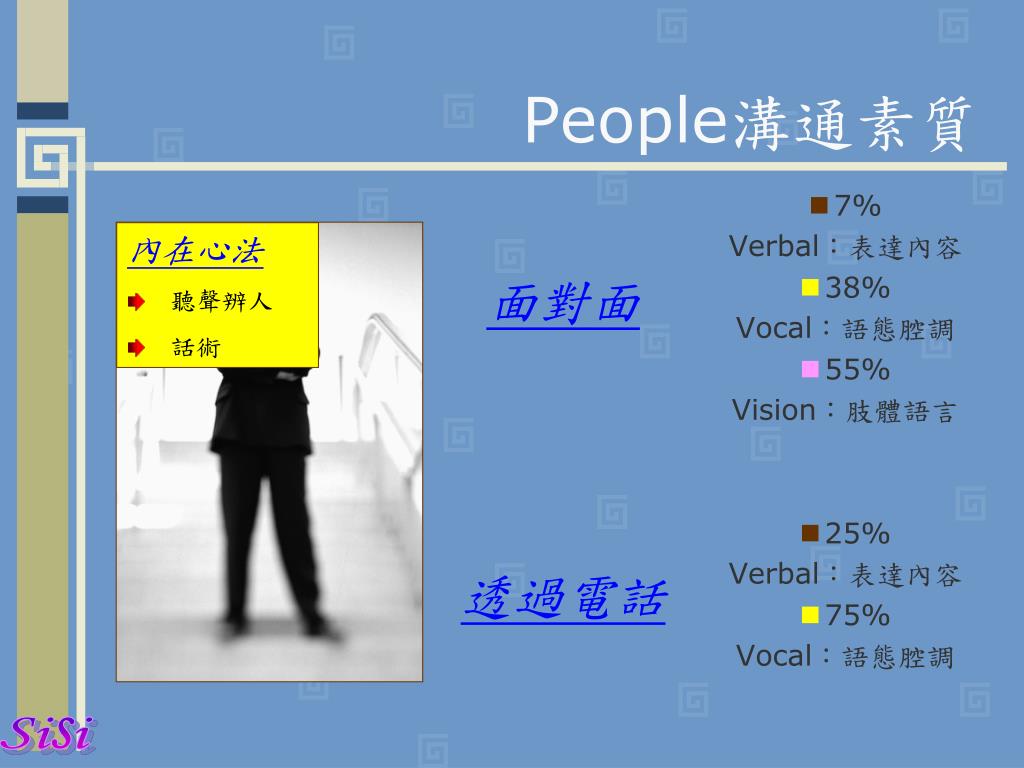 People溝通素質

內在心法

聽聲辨人

話術

面對面

7%
Verbal：表達內容
38%
Vocal：語態腔調
55%
Vision：肢體語言

透過電話

25%
Verbal：表達內容
75%
Vocal：語態腔調

SiSi